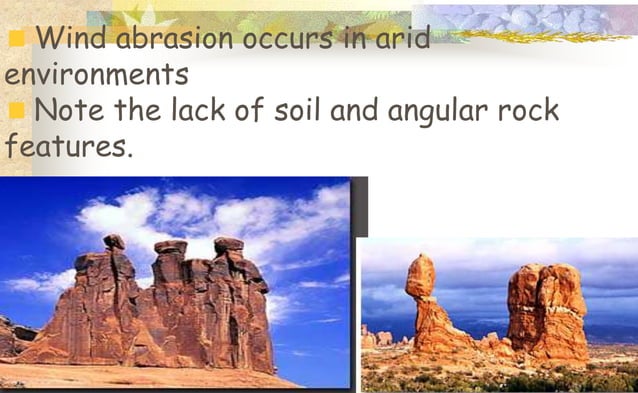 Wind abrasion occurs in arid environments

Note the lack of soil and angular rock features.